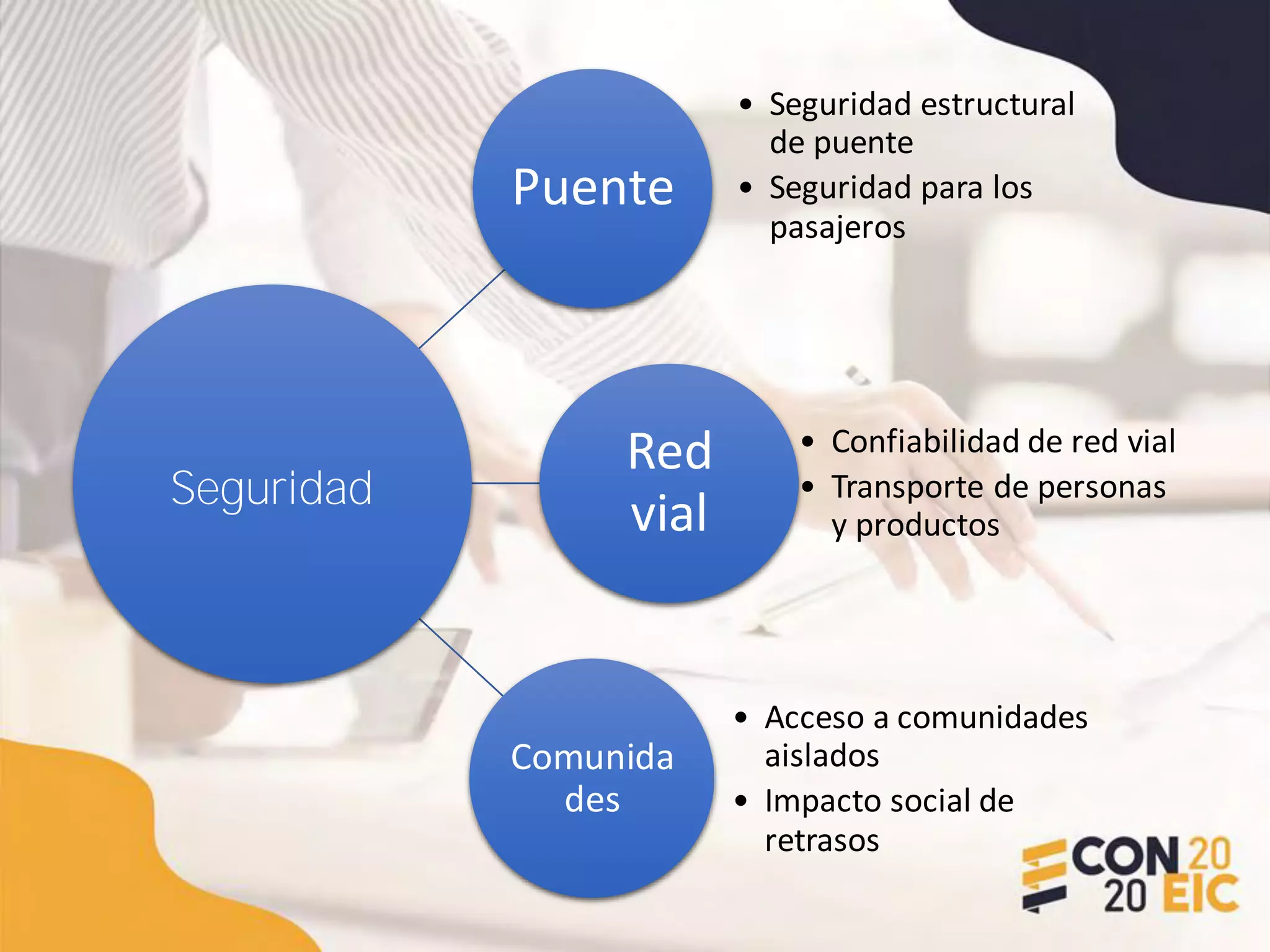 Seguridad

Puente

- Seguridad estructural de puente
- Seguridad para los pasajeros

Red vial

- Confiabilidad de red vial
- Transporte de personas y productos

Comunida des

- Acceso a comunidades aislados
- Impacto social de retrasos

CON 20 20 EIC